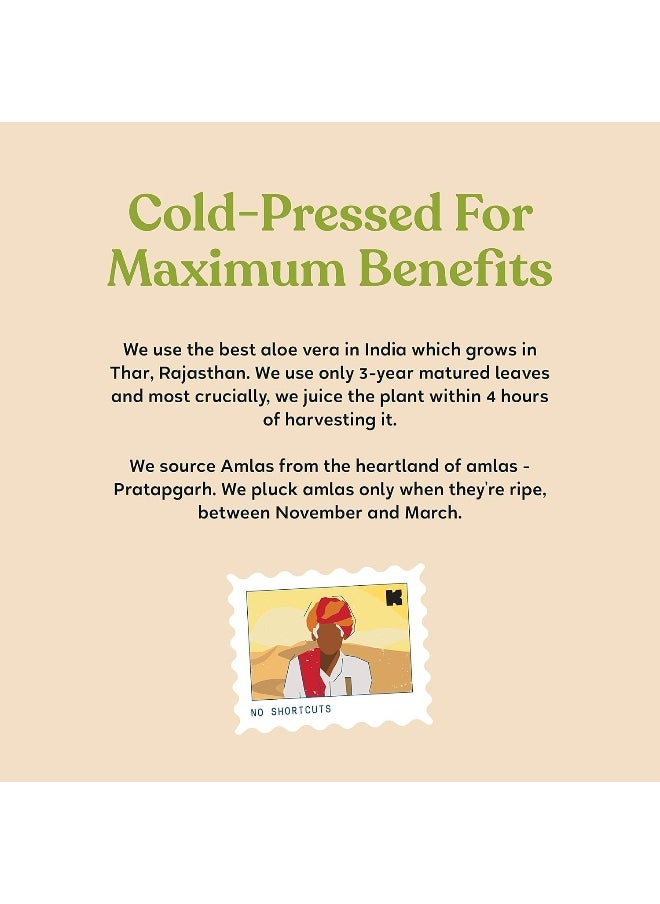 Cold-Pressed For Maximum Benefits

We use the best aloe vera in India which grows in Thar, Rajasthan. We use only 3-year matured leaves and most crucially, we juice the plant within 4 hours of harvesting it.

We source Amlas from the heartland of amlas - Pratapgarh. We pluck amlas only when they're ripe, between November and March.

K

NO SHORTCUTS